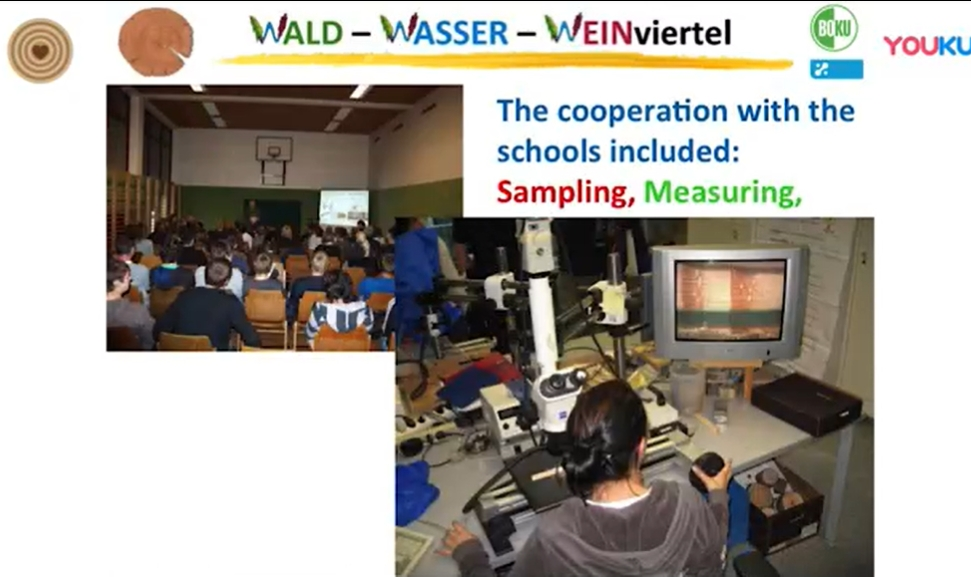 WALD – WASSER – WEINviertel

BOKU

YOUKU

The cooperation with the schools included:
Sampling, Measuring,